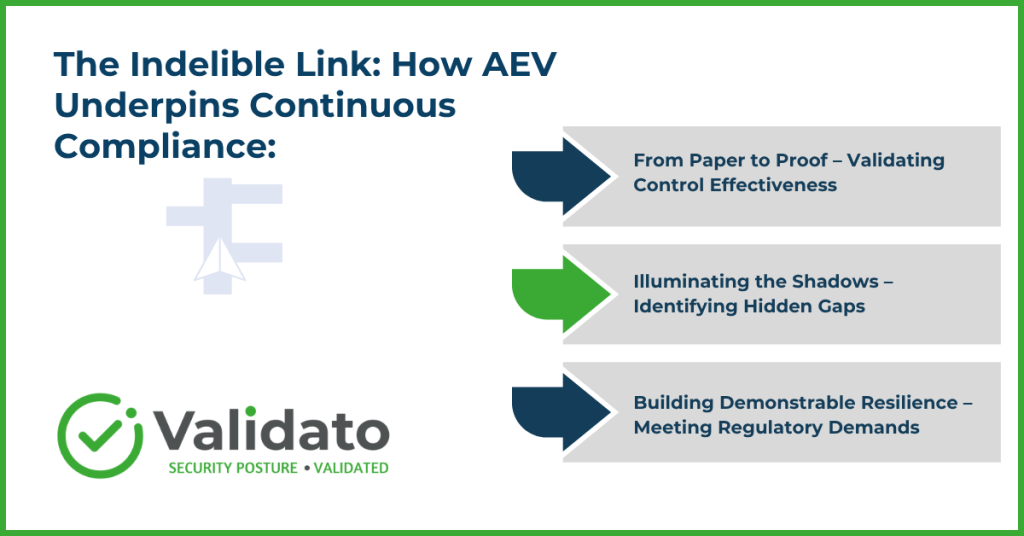 The Indelible Link: How AEV Underpins Continuous Compliance:

From Paper to Proof – Validating Control Effectiveness

Illuminating the Shadows – Identifying Hidden Gaps

Building Demonstrable Resilience – Meeting Regulatory Demands

Validato

SECURITY POSTURE • VALIDATED